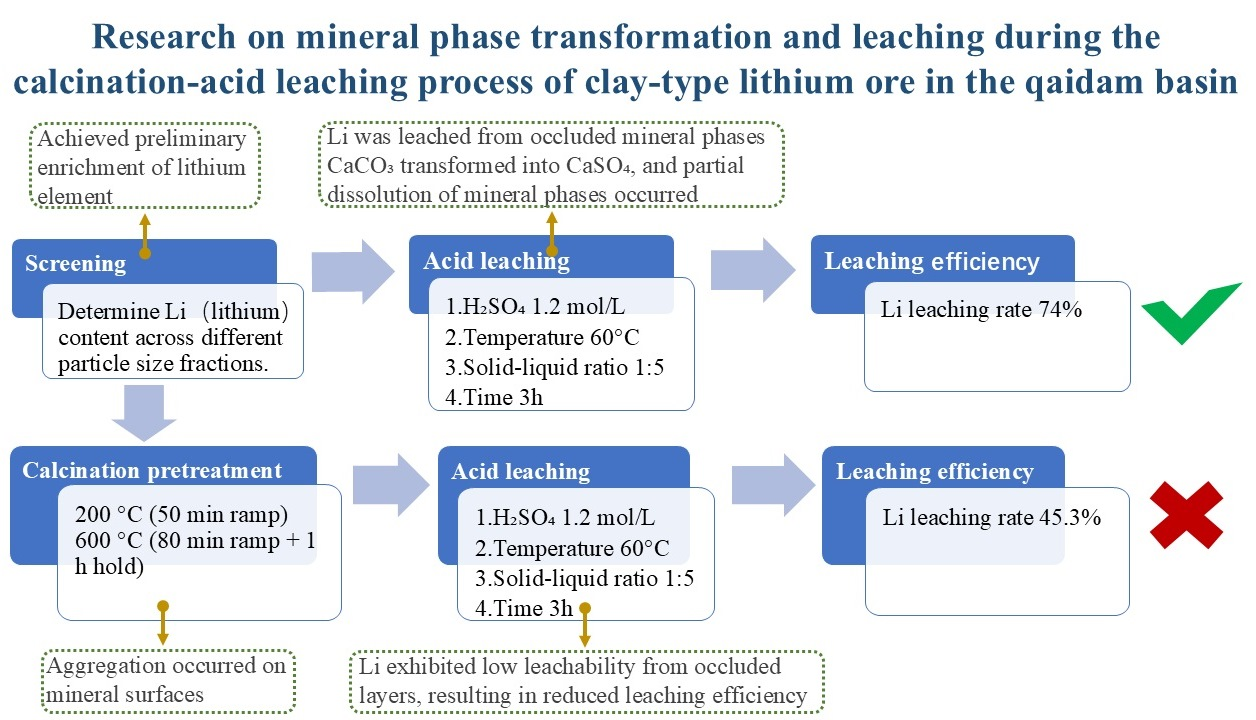 Research on mineral phase transformation and leaching during the calcination-acid leaching process of clay-type lithium ore in the qaidam basin

Achieved preliminary enrichment of lithium element

Li was leached from occluded mineral phases $CaCO_3$ transformed into $CaSO_4$, and partial dissolution of mineral phases occurred

Screening

Determine Li (lithium) content across different particle size fractions.

Acid leaching

1.$H_2SO_4$ 1.2 mol/L
2.Temperature 60°C
3.Solid-liquid ratio 1:5
4.Time 3h

Leaching efficiency

Li leaching rate 74%

Calcination pretreatment

200 °C (50 min ramp)
600 °C (80 min ramp + 1 h hold)

Acid leaching

1.$H_2SO_4$ 1.2 mol/L
2.Temperature 60°C
3.Solid-liquid ratio 1:5
4.Time 3h

Leaching efficiency

Li leaching rate 45.3%

Aggregation occurred on mineral surfaces

Li exhibited low leachability from occluded layers, resulting in reduced leaching efficiency